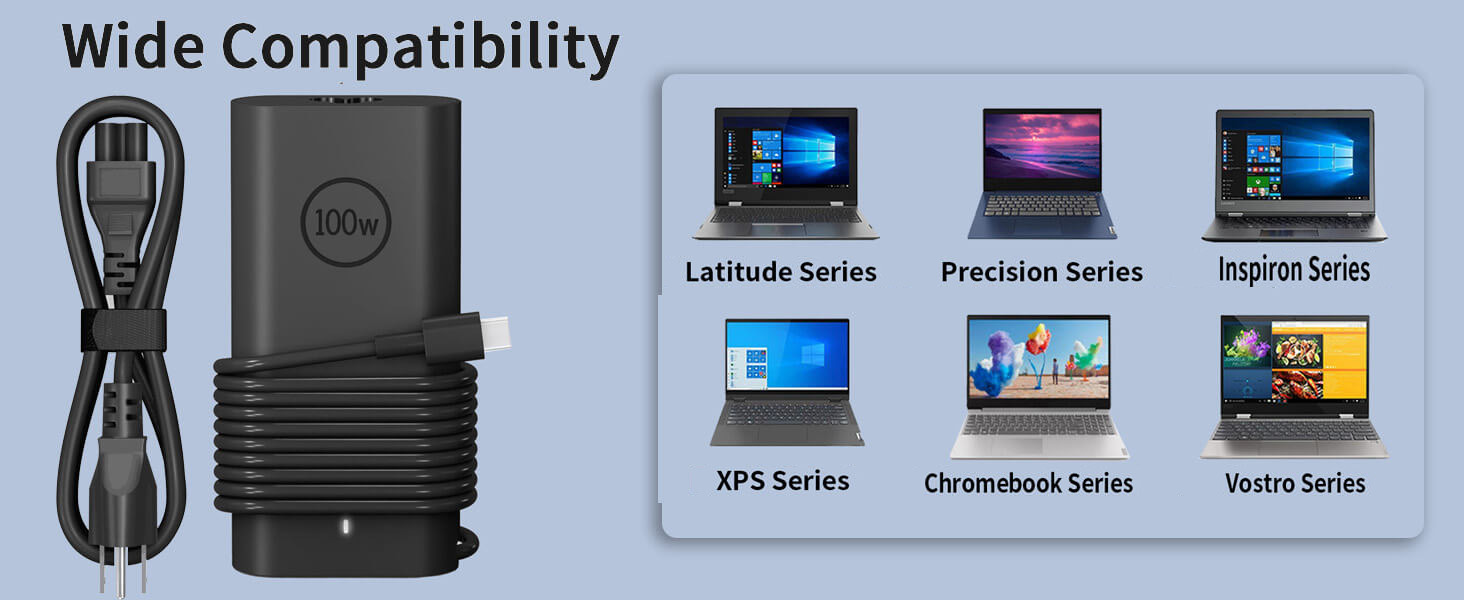 Wide Compatibility

100w

Latitude Series
Precision Series
Inspiron Series
XPS Series
Chromebook Series
Vostro Series